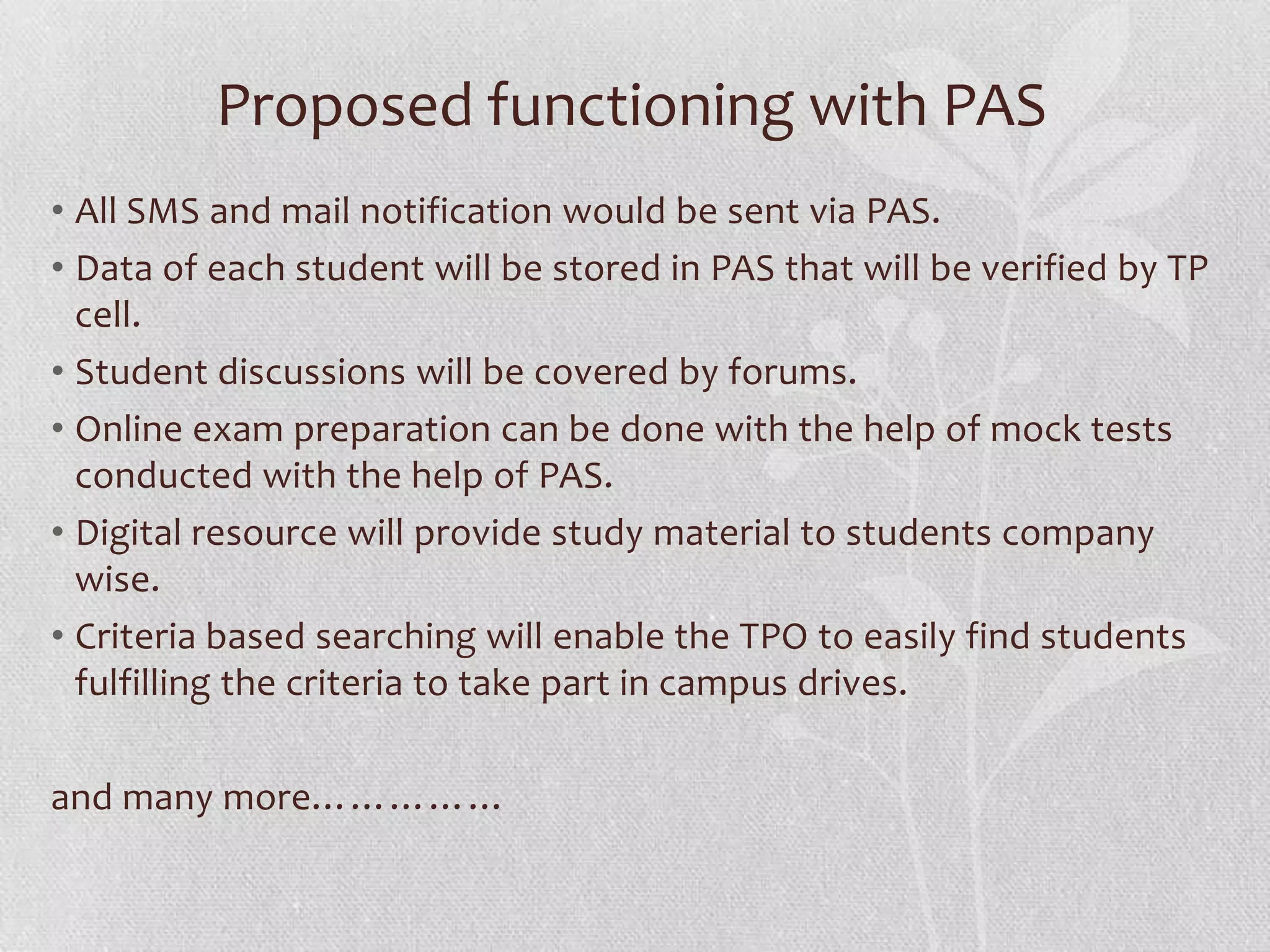 Proposed functioning with PAS

• All SMS and mail notification would be sent via PAS.
• Data of each student will be stored in PAS that will be verified by TP cell.
• Student discussions will be covered by forums.
• Online exam preparation can be done with the help of mock tests conducted with the help of PAS.
• Digital resource will provide study material to students company wise.
• Criteria based searching will enable the TPO to easily find students fulfilling the criteria to take part in campus drives.

and many more……………